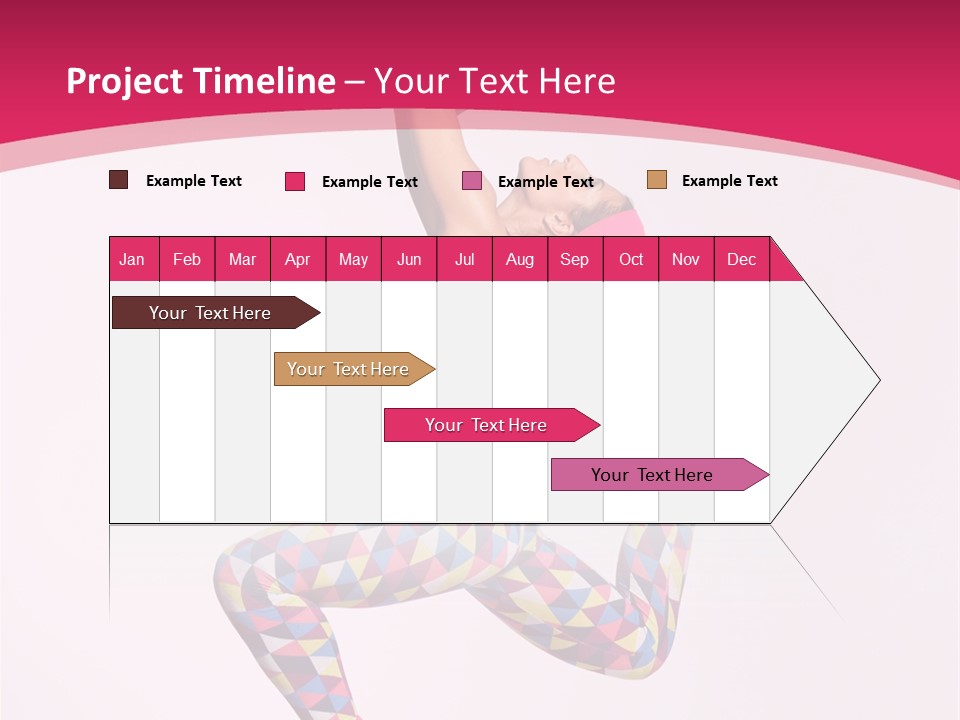 Project Timeline – Your Text Here

Example Text
Example Text
Example Text
Example Text

| Jan | Feb | Mar | Apr | May | Jun | Jul | Aug | Sep | Oct | Nov | Dec |
|---|---|---|---|---|---|---|---|---|---|---|---|

Your Text Here

Your Text Here

Your Text Here

Your Text Here